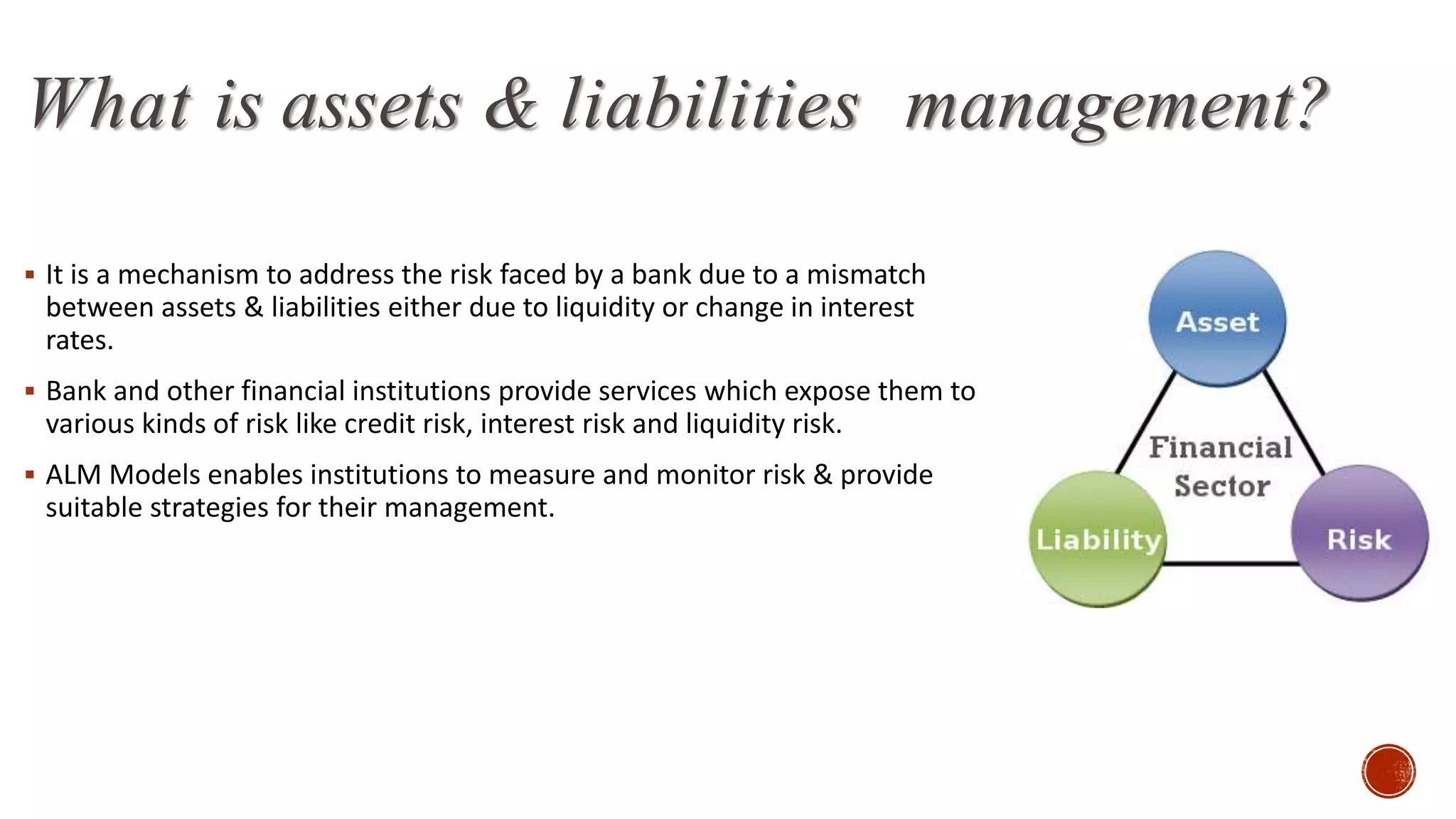 What is assets & liabilities management?

▪ It is a mechanism to address the risk faced by a bank due to a mismatch between assets & liabilities either due to liquidity or change in interest rates.

▪ Bank and other financial institutions provide services which expose them to various kinds of risk like credit risk, interest risk and liquidity risk.

▪ ALM Models enables institutions to measure and monitor risk & provide suitable strategies for their management.

Asset

Financial Sector

Liability

Risk